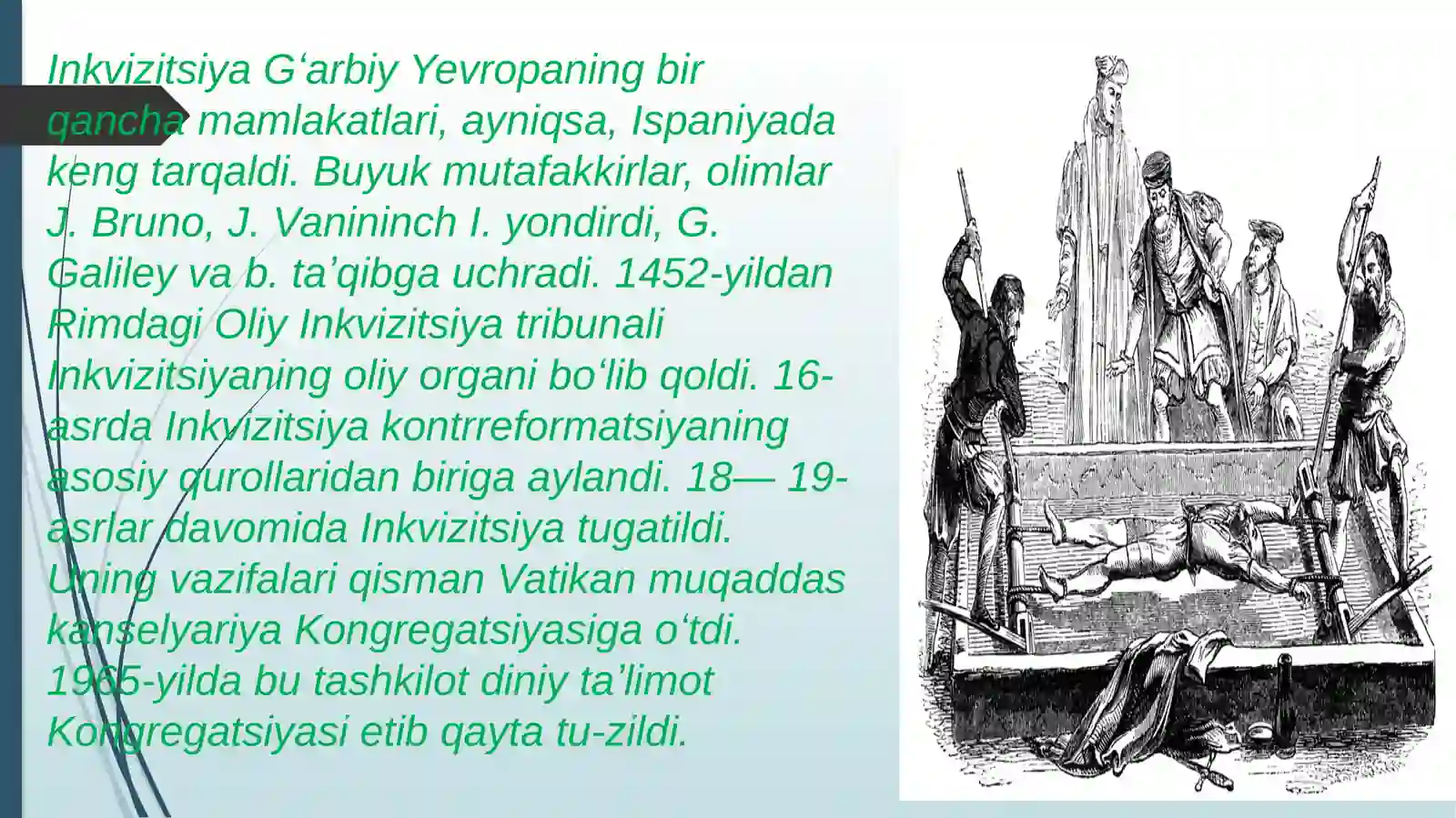 Inkvizitsiya G‘arbiy Yevropaning bir qancha mamlakatlari, ayniqsa, Ispaniyada keng tarqaldi. Buyuk mutafakkirlar, olimlar J. Bruno, J. Vanininch I. yondirdi, G. Galiley va b. ta’qibga uchradi. 1452-yildan Rimdagi Oliy Inkvizitsiya tribunali Inkvizitsiyaning oliy organi bo‘lib qoldi. 16-asrda Inkvizitsiya kontrreformatsiyaning asosiy qurollaridan biriga aylandi. 18— 19-asrlar davomida Inkvizitsiya tugatildi. Uning vazifalari qisman Vatikan muqaddas kanselyariya Kongregatsiyasiga o‘tdi. 1965-yilda bu tashkilot diniy ta’limot Kongregatsiyasi etib qayta tu-zildi.